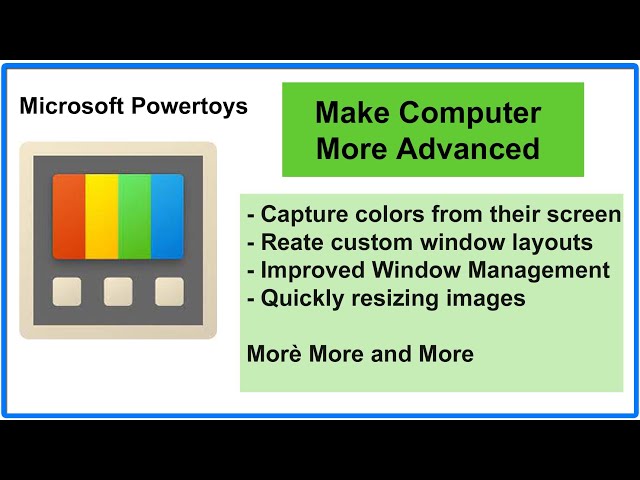 Microsoft Powertoys

Make Computer More Advanced

- Capture colors from their screen
- Reate custom window layouts
- Improved Window Management
- Quickly resizing images

Morè More and More